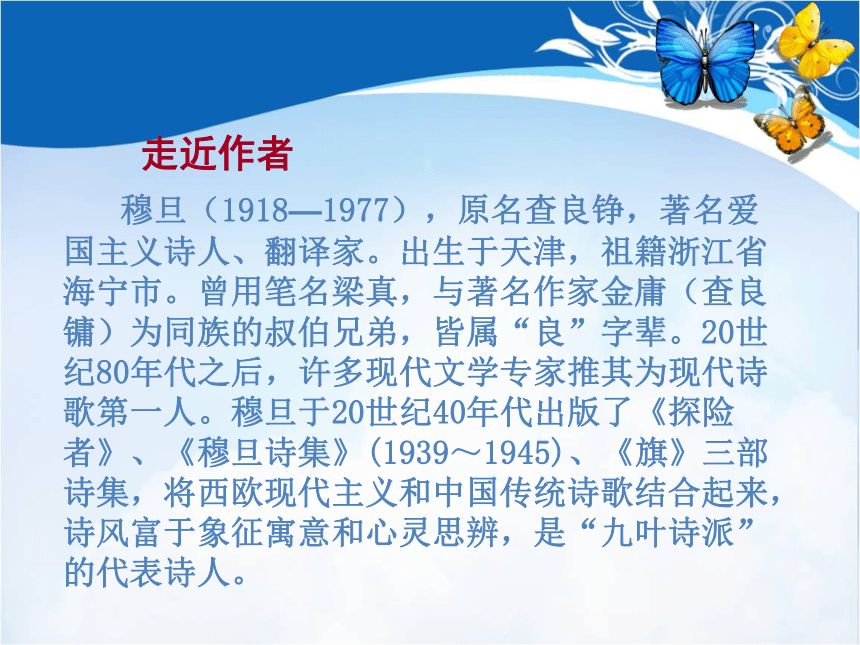 走近作者

穆旦（1918—1977），原名查良铮，著名爱国主义诗人、翻译家。出生于天津，祖籍浙江省海宁市。曾用笔名梁真，与著名作家金庸（查良镛）为同族的叔伯兄弟，皆属“良”字辈。20世纪80年代之后，许多现代文学专家推其为现代诗歌第一人。穆旦于20世纪40年代出版了《探险者》、《穆旦诗集》(1939～1945)、《旗》三部诗集，将西欧现代主义和中国传统诗歌结合起来，诗风富于象征寓意和心灵思辨，是“九叶诗派”的代表诗人。